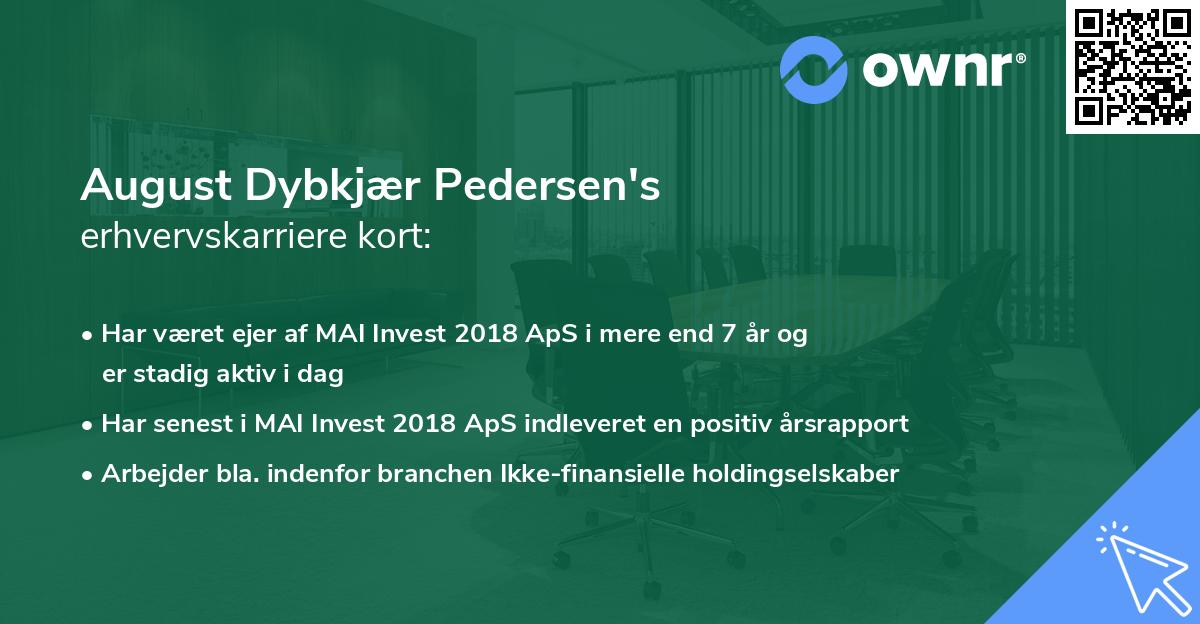 ownr®

August Dybkjær Pedersen's erhvervskarriere kort:

• Har været ejer af MAI Invest 2018 ApS i mere end 7 år og er stadig aktiv i dag

• Har senest i MAI Invest 2018 ApS indleveret en positiv årsrapport

• Arbejder bla. indenfor branchen Ikke-finansielle holdingselskaber